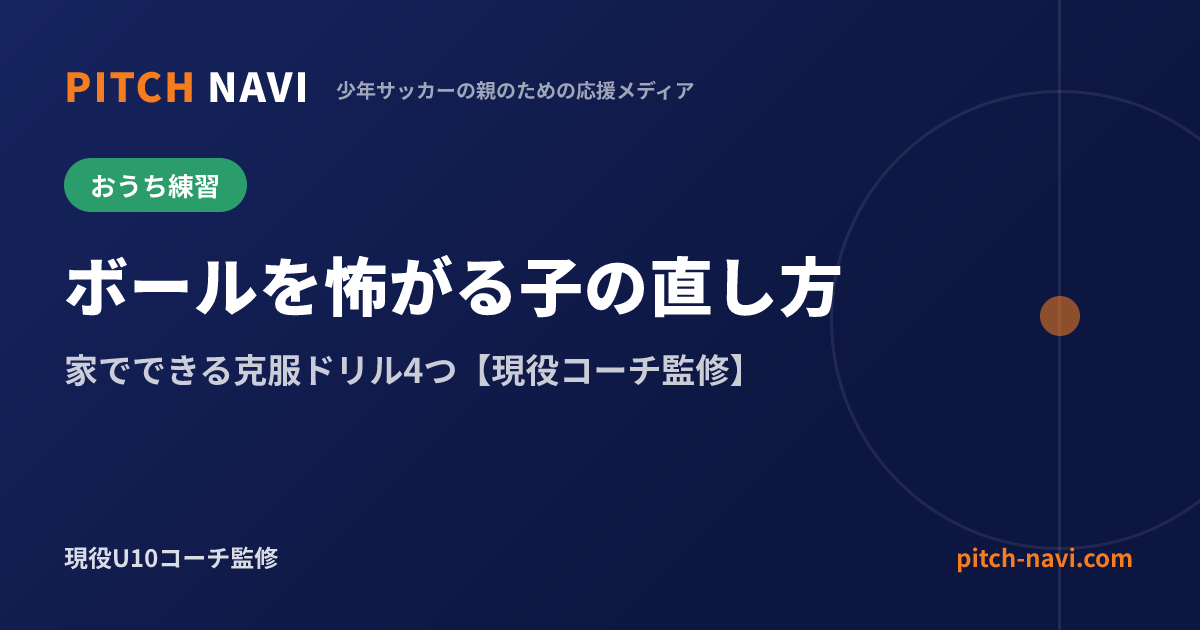 PITCH NAVI 少年サッカーの親のための応援メディア

おうち練習

ボールを怖がる子の直し方

家でできる克服ドリル4つ【現役コーチ監修】

現役U10コーチ監修

pitch-navi.com